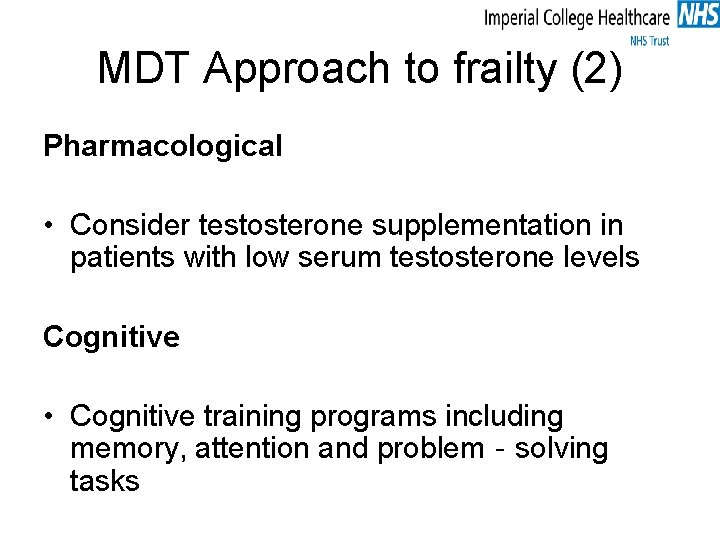 Imperial College Healthcare NHS
NHS Trust

MDT Approach to frailty (2)

Pharmacological

• Consider testosterone supplementation in patients with low serum testosterone levels

Cognitive

• Cognitive training programs including memory, attention and problem - solving tasks